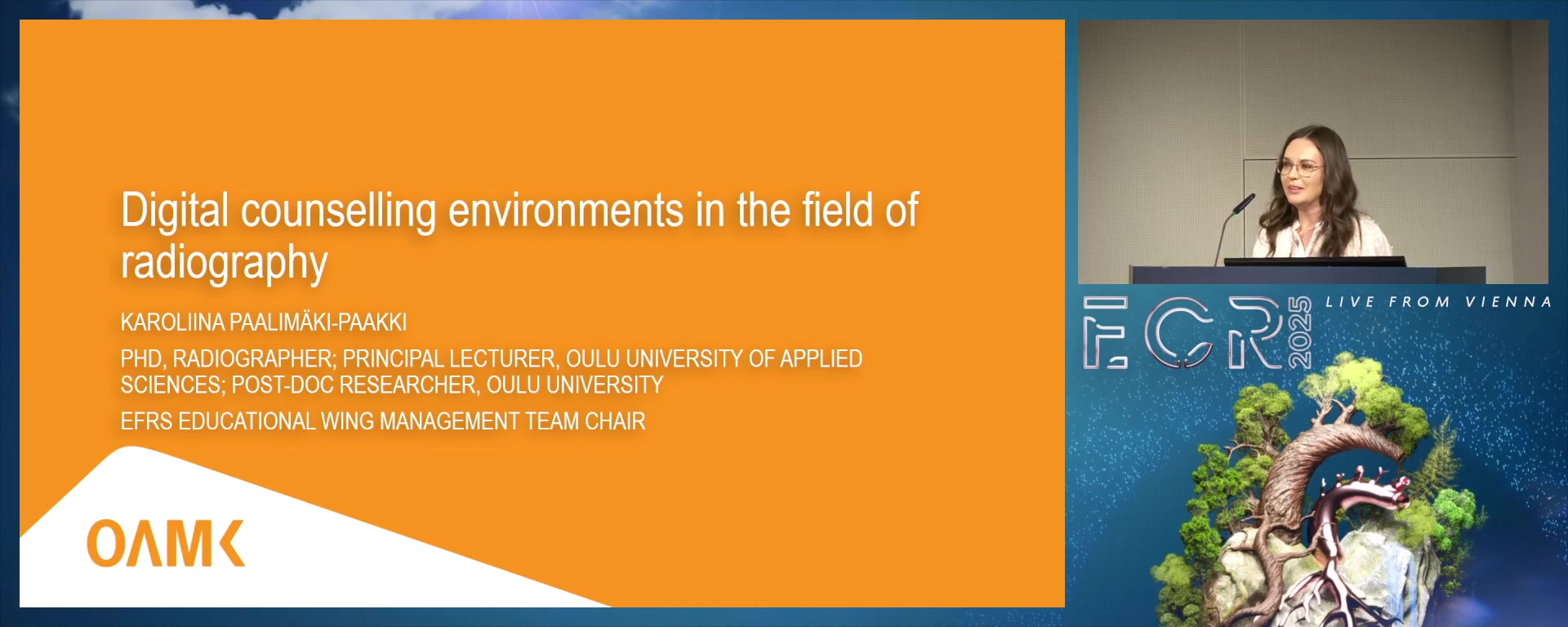 Digital counselling environments in the field of radiography

KAROLIINA PAALIMÄKI-PAAKKI

PHD, RADIOGRAPHER; PRINCIPAL LECTURER, OULU UNIVERSITY OF APPLIED SCIENCES; POST-DOC RESEARCHER, OULU UNIVERSITY

EFRS EDUCATIONAL WING MANAGEMENT TEAM CHAIR

OAMK

ECR 2025

LIVE FROM VIENNA